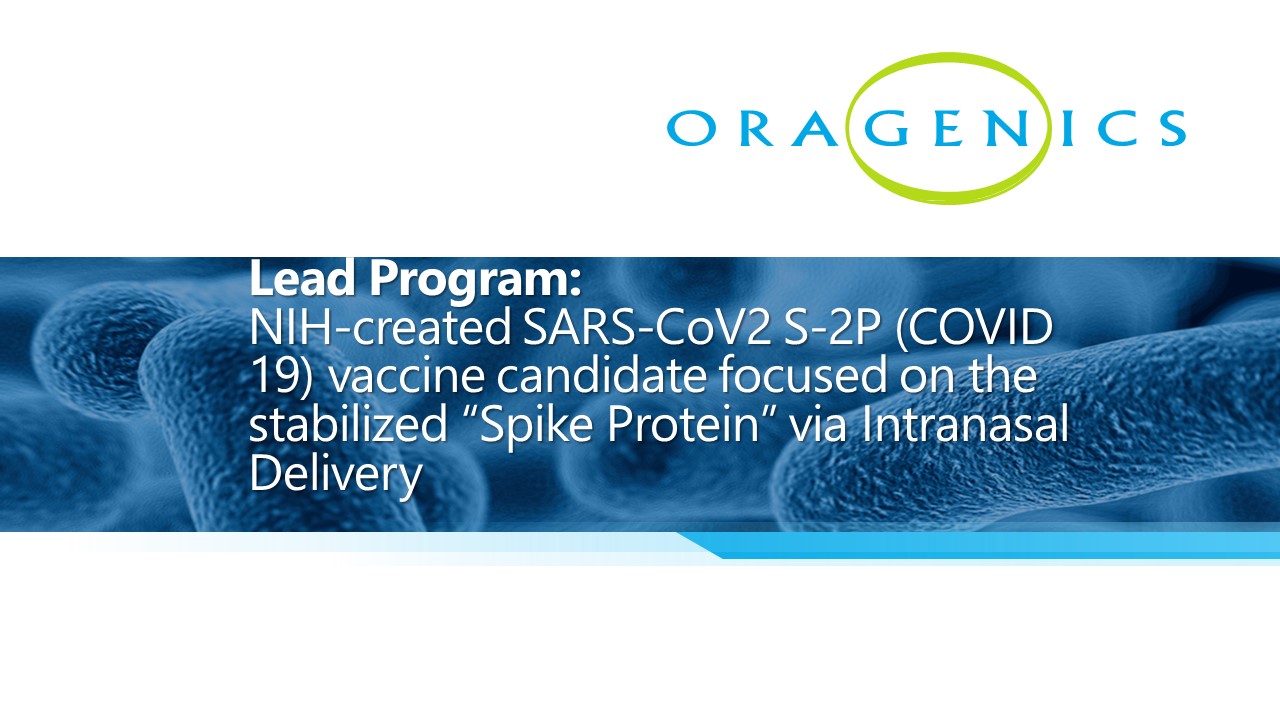 ORAGENICS

Lead Program:
NIH-created SARS-CoV2 S-2P (COVID 19) vaccine candidate focused on the stabilized “Spike Protein” via Intranasal Delivery